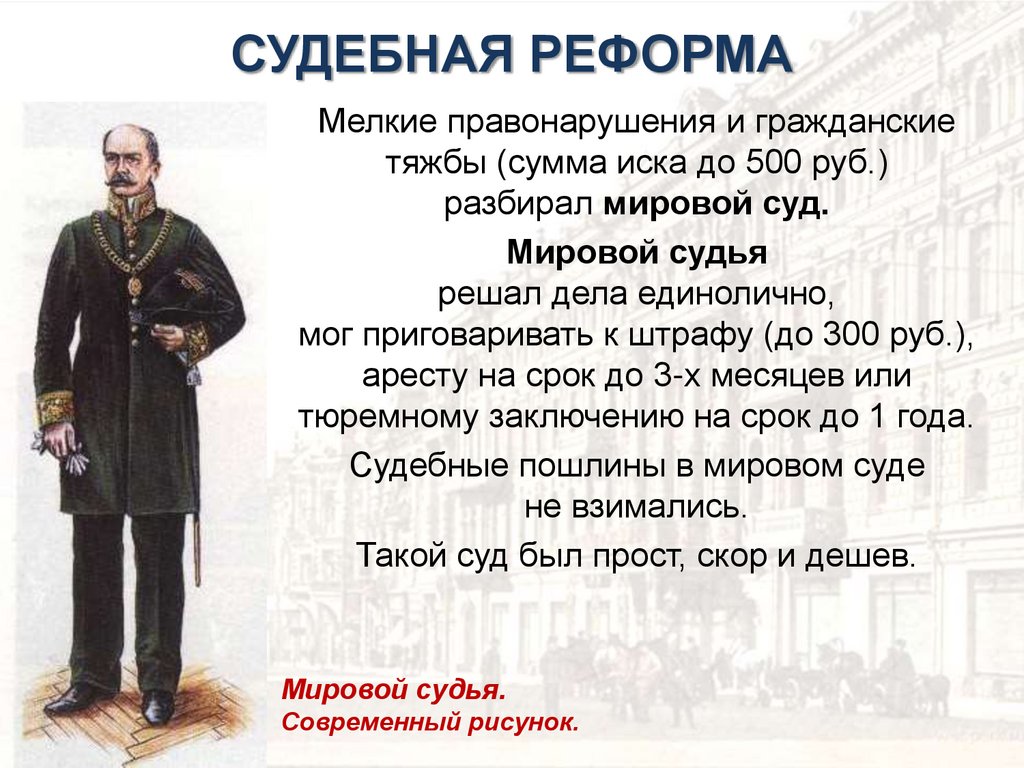 СУДЕБНАЯ РЕФОРМА

Мелкие правонарушения и гражданские тяжбы (сумма иска до 500 руб.) разбирал мировой суд.

Мировой судья
решал дела единолично,
мог приговаривать к штрафу (до 300 руб.), аресту на срок до 3-х месяцев или тюремному заключению на срок до 1 года.

Судебные пошлины в мировом суде не взимались.

Такой суд был прост, скор и дешев.

Мировой судья.
Современный рисунок.